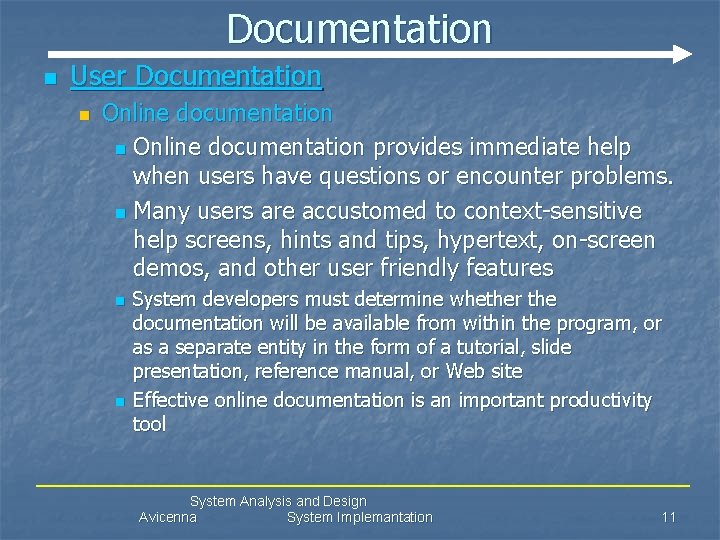 Documentation

User Documentation

Online documentation

Online documentation provides immediate help when users have questions or encounter problems.

Many users are accustomed to context-sensitive help screens, hints and tips, hypertext, on-screen demos, and other user friendly features

System developers must determine whether the documentation will be available from within the program, or as a separate entity in the form of a tutorial, slide presentation, reference manual, or Web site

Effective online documentation is an important productivity tool

System Analysis and Design
Avicenna System Implemantation 11